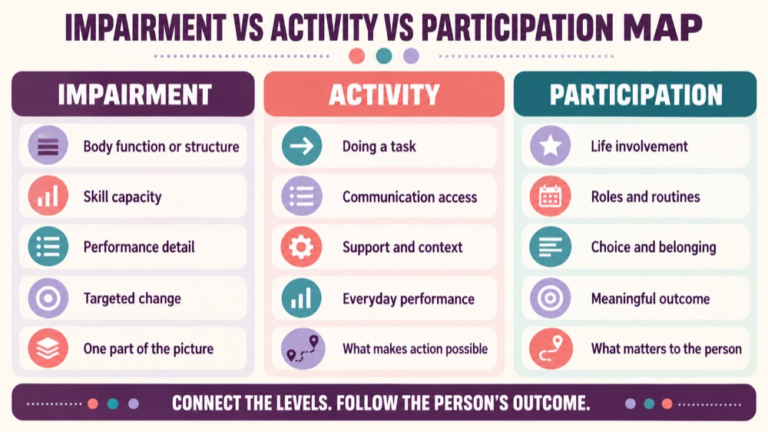 IMPAIRMENT VS ACTIVITY VS PARTICIPATION MAP

IMPAIRMENT

Body function or structure

Skill capacity

Performance detail

Targeted change

One part of the picture

ACTIVITY

Doing a task

Communication access

Support and context

Everyday performance

What makes action possible

PARTICIPATION

Life involvement

Roles and routines

Choice and belonging

Meaningful outcome

What matters to the person

CONNECT THE LEVELS. FOLLOW THE PERSON'S OUTCOME.